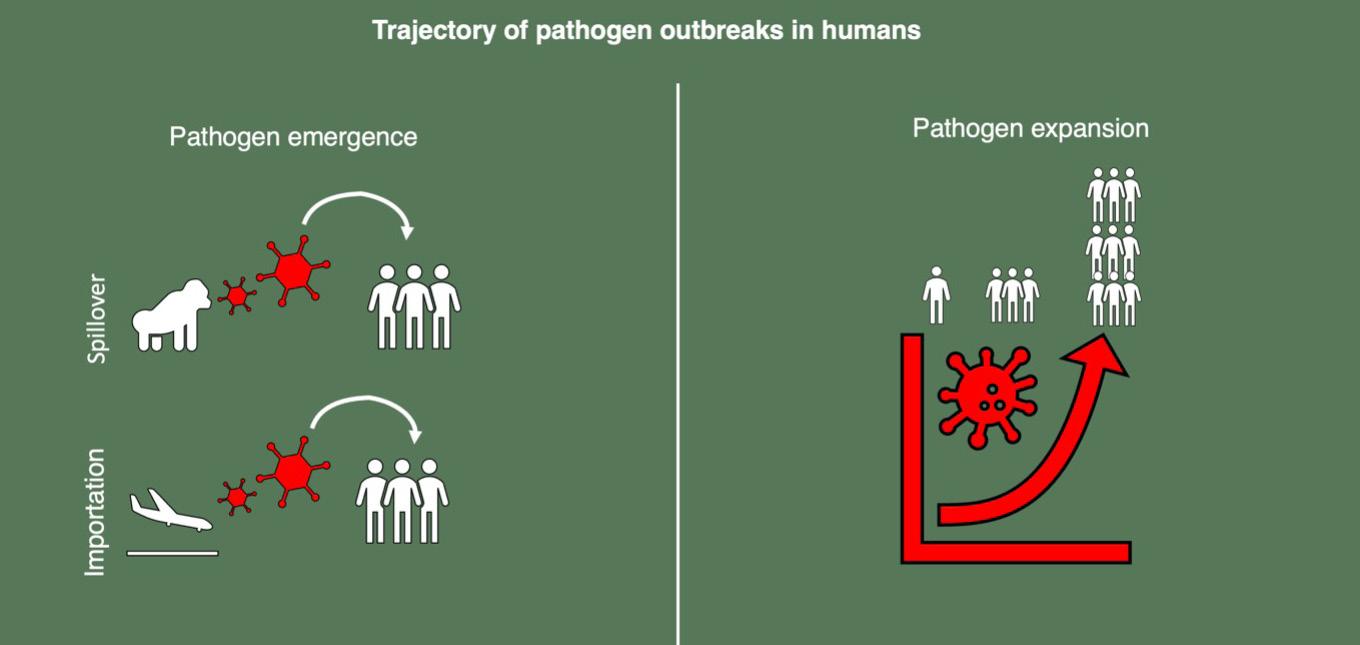 Trajectory of pathogen outbreaks in humans

Pathogen emergence

Spillover

Importation

Pathogen expansion